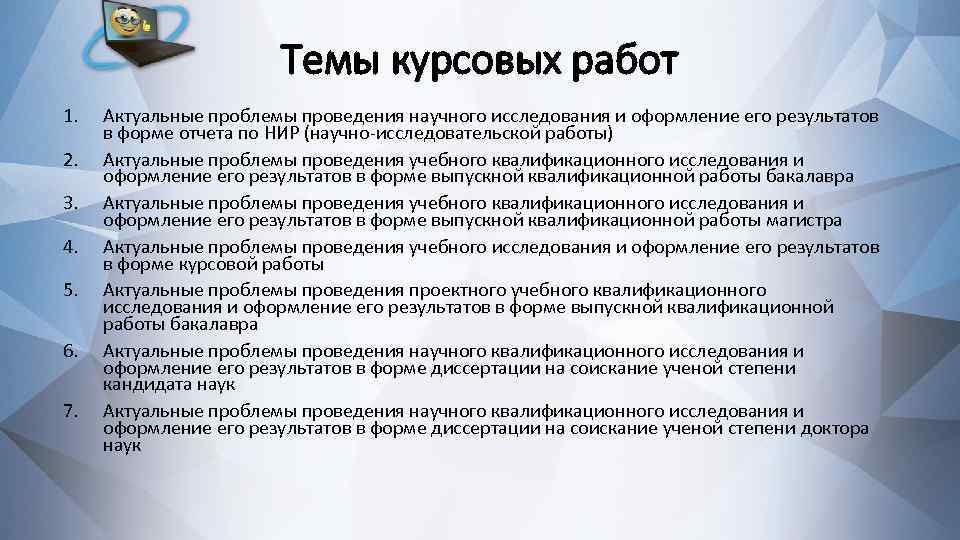 Темы курсовых работ

1. Актуальные проблемы проведения научного исследования и оформление его результатов в форме отчета по НИР (научно-исследовательской работы)
2. Актуальные проблемы проведения учебного квалификационного исследования и оформление его результатов в форме выпускной квалификационной работы бакалавра
3. Актуальные проблемы проведения учебного квалификационного исследования и оформление его результатов в форме выпускной квалификационной работы магистра
4. Актуальные проблемы проведения учебного исследования и оформление его результатов в форме курсовой работы
5. Актуальные проблемы проведения проектного учебного квалификационного исследования и оформление его результатов в форме выпускной квалификационной работы бакалавра
6. Актуальные проблемы проведения научного квалификационного исследования и оформление его результатов в форме диссертации на соискание ученой степени кандидата наук
7. Актуальные проблемы проведения научного квалификационного исследования и оформление его результатов в форме диссертации на соискание ученой степени доктора наук